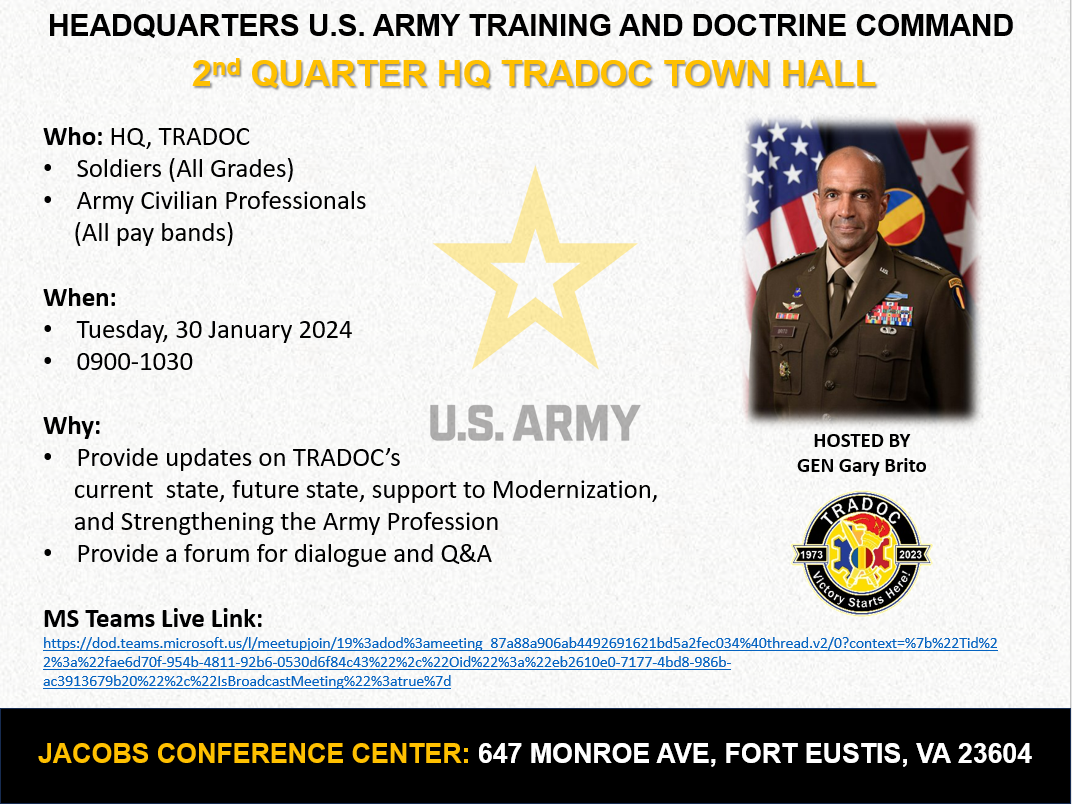 HEADQUARTERS U.S. ARMY TRAINING AND DOCTRINE COMMAND
2nd QUARTER HQ TRADOC TOWN HALL

Who: HQ, TRADOC
• Soldiers (All Grades)
• Army Civilian Professionals (All pay bands)

When:
• Tuesday, 30 January 2024
• 0900-1030

Why:
• Provide updates on TRADOC's current state, future state, support to Modernization, and Strengthening the Army Profession
• Provide a forum for dialogue and Q&A

U.S. ARMY

HOSTED BY
GEN Gary Brito

TRADOC
1973 2023
Victory Starts Here!

MS Teams Live Link:
https://dod.teams.microsoft.us/l/meetupjoin/19%3adod%3ameeting_87a88a906ab4492691621bd5a2fec034%40thread.v2/0?context=%7b%22Tid%22%3a%22fae6d70f-954b-4811-92b6-0530d6f84c43%22%2c%22Oid%22%3a%22eb2610e0-7177-4bd8-986b-ac3913679b20%22%2c%22IsBroadcastMeeting%22%3atrue%7d

JACOBS CONFERENCE CENTER: 647 MONROE AVE, FORT EUSTIS, VA 23604